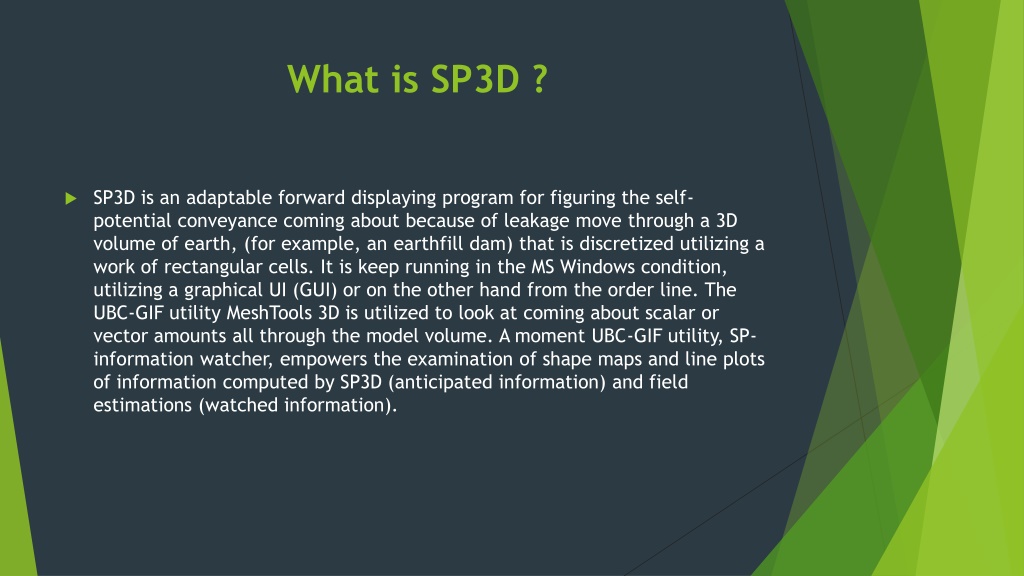 What is SP3D ?

SP3D is an adaptable forward displaying program for figuring the self-potential conveyance coming about because of leakage move through a 3D volume of earth, (for example, an earthfill dam) that is discretized utilizing a work of rectangular cells. It is keep running in the MS Windows condition, utilizing a graphical UI (GUI) or on the other hand from the order line. The UBC-GIF utility MeshTools 3D is utilized to look at coming about scalar or vector amounts all through the model volume. A moment UBC-GIF utility, SP-information watcher, empowers the examination of shape maps and line plots of information computed by SP3D (anticipated information) and field estimations (watched information).